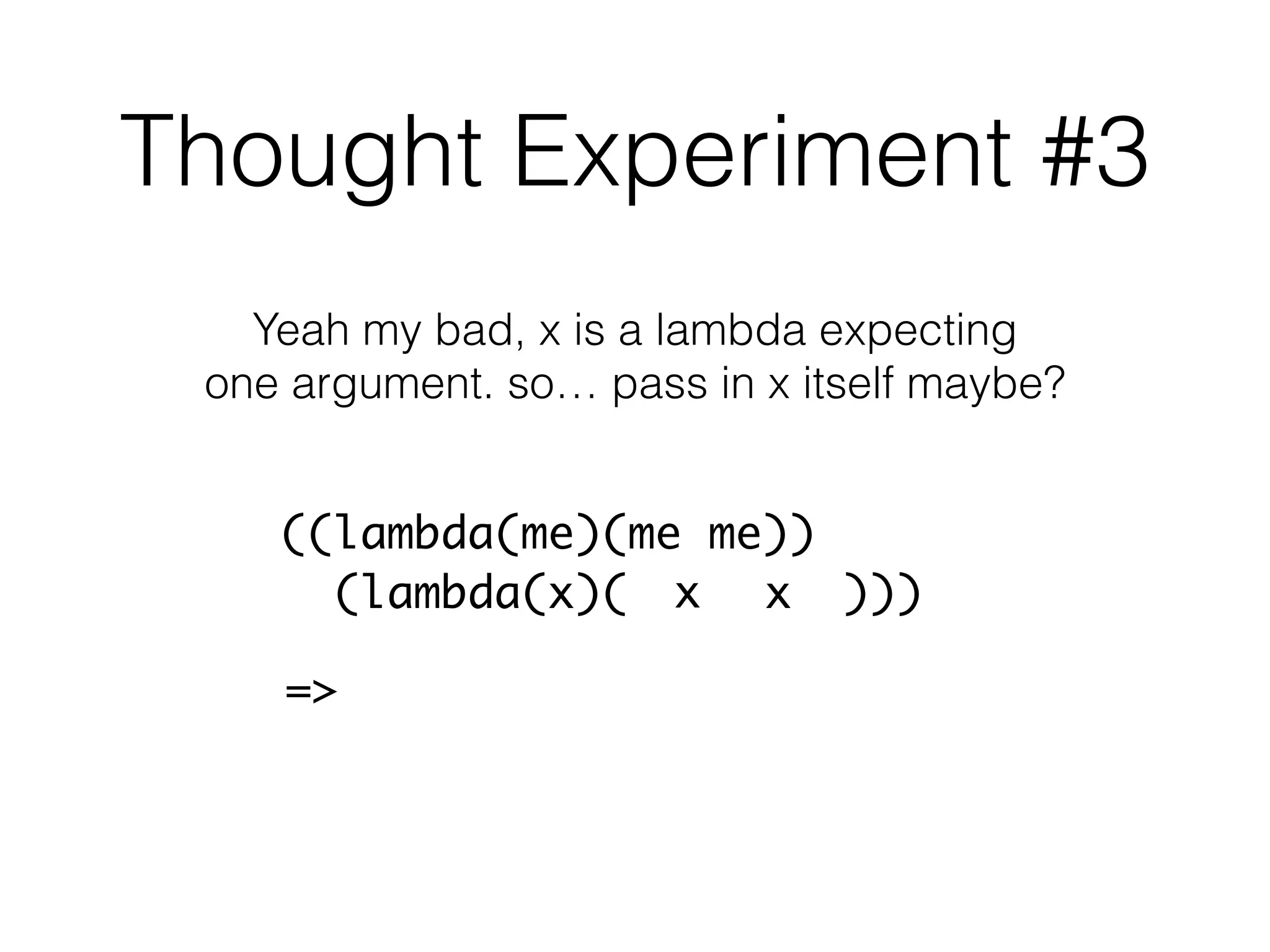 Thought Experiment #3

Yeah my bad, x is a lambda expecting one argument. so… pass in x itself maybe?

((lambda(me)(me me))
  (lambda(x)( x x )))

=>